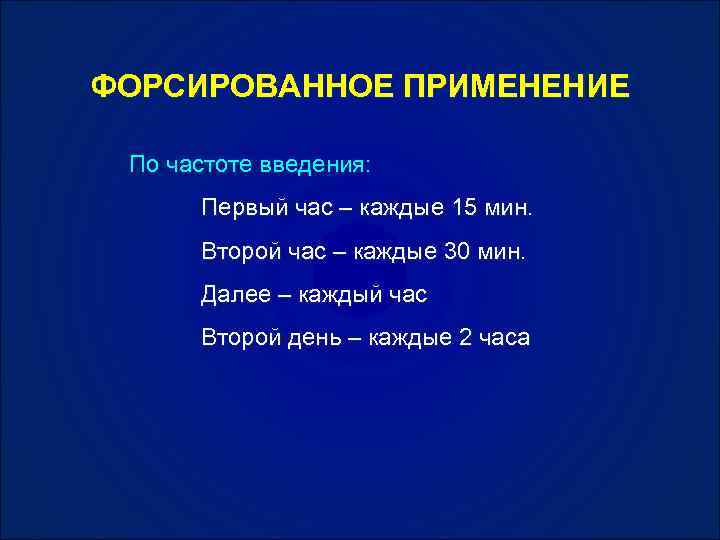 ФОРСИРОВАННОЕ ПРИМЕНЕНИЕ

По частоте введения:

Первый час – каждые 15 мин.

Второй час – каждые 30 мин.

Далее – каждый час

Второй день – каждые 2 часа